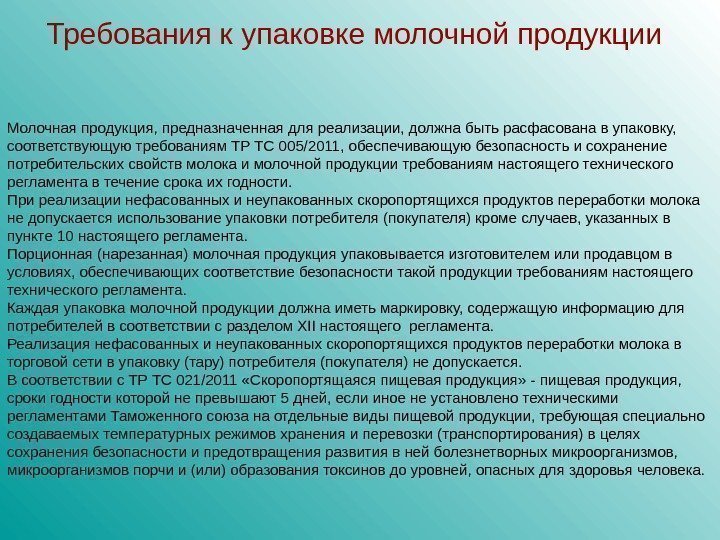 Требования к упаковке молочной продукции

Молочная продукция, предназначенная для реализации, должна быть расфасована в упаковку, соответствующую требованиям ТР ТС 005/2011, обеспечивающую безопасность и сохранение потребительских свойств молока и молочной продукции требованиям настоящего технического регламента в течение срока их годности.
При реализации нефасованных и неупакованных скоропортящихся продуктов переработки молока не допускается использование упаковки потребителя (покупателя) кроме случаев, указанных в пункте 10 настоящего регламента.
Порционная (нарезанная) молочная продукция упаковывается изготовителем или продавцом в условиях, обеспечивающих соответствие безопасности такой продукции требованиям настоящего технического регламента.
Каждая упаковка молочной продукции должна иметь маркировку, содержащую информацию для потребителей в соответствии с разделом XII настоящего регламента.
Реализация нефасованных и неупакованных скоропортящихся продуктов переработки молока в торговой сети в упаковку (тару) потребителя (покупателя) не допускается.
В соответствии с ТР ТС 021/2011 «Скоропортящаяся пищевая продукция» - пищевая продукция, сроки годности которой не превышают 5 дней, если иное не установлено техническими регламентами Таможенного союза на отдельные виды пищевой продукции, требующая специально создаваемых температурных режимов хранения и перевозки (транспортирования) в целях сохранения безопасности и предотвращения развития в ней болезнетворных микроорганизмов, микроорганизмов порчи и (или) образования токсинов до уровней, опасных для здоровья человека.